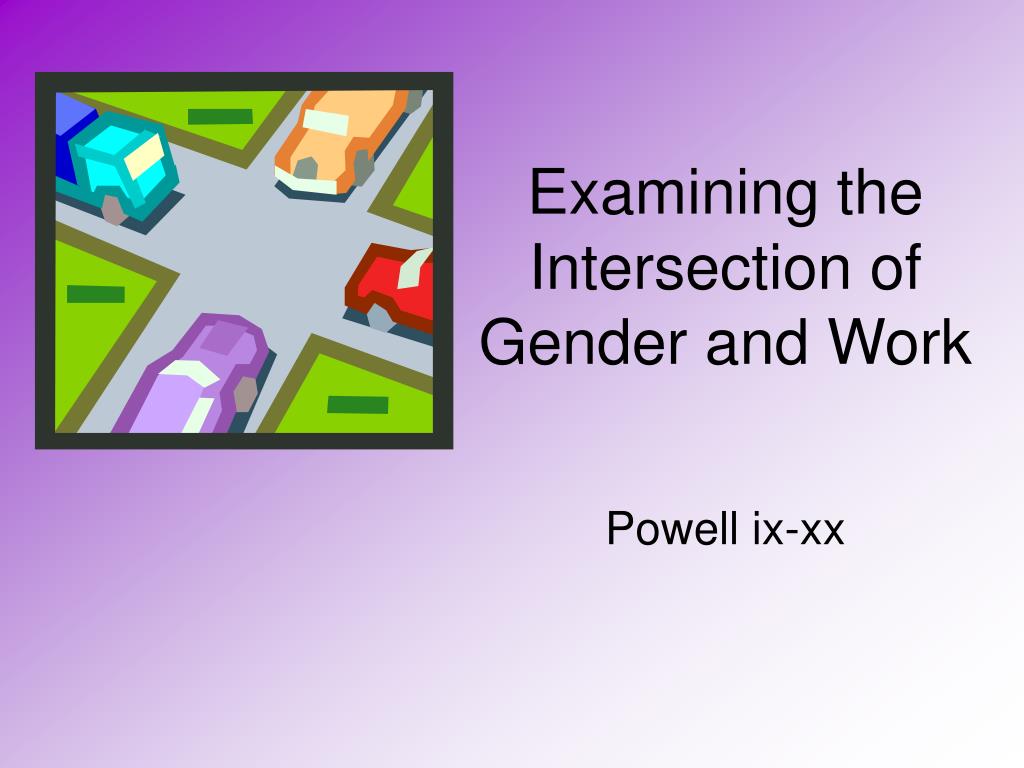 Examining the Intersection of Gender and Work

Powell ix-xx